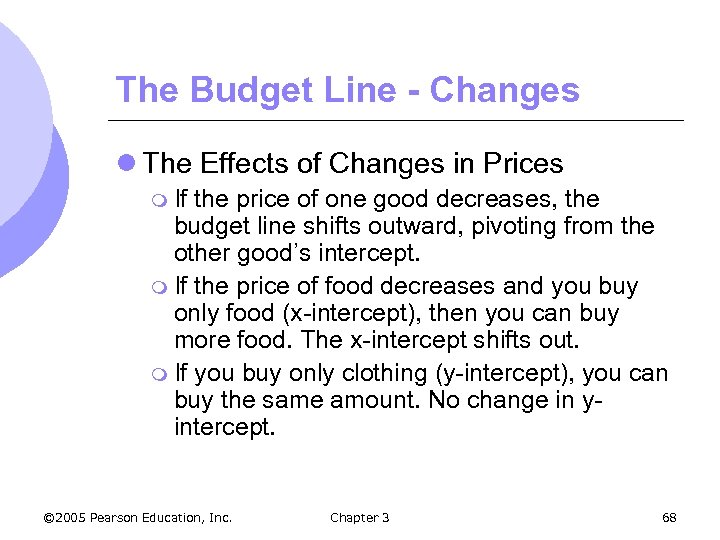 The Budget Line - Changes

The Effects of Changes in Prices

If the price of one good decreases, the budget line shifts outward, pivoting from the other good's intercept.

If the price of food decreases and you buy only food (x-intercept), then you can buy more food. The x-intercept shifts out.

If you buy only clothing (y-intercept), you can buy the same amount. No change in y-intercept.

©2005 Pearson Education, Inc. Chapter 3 68